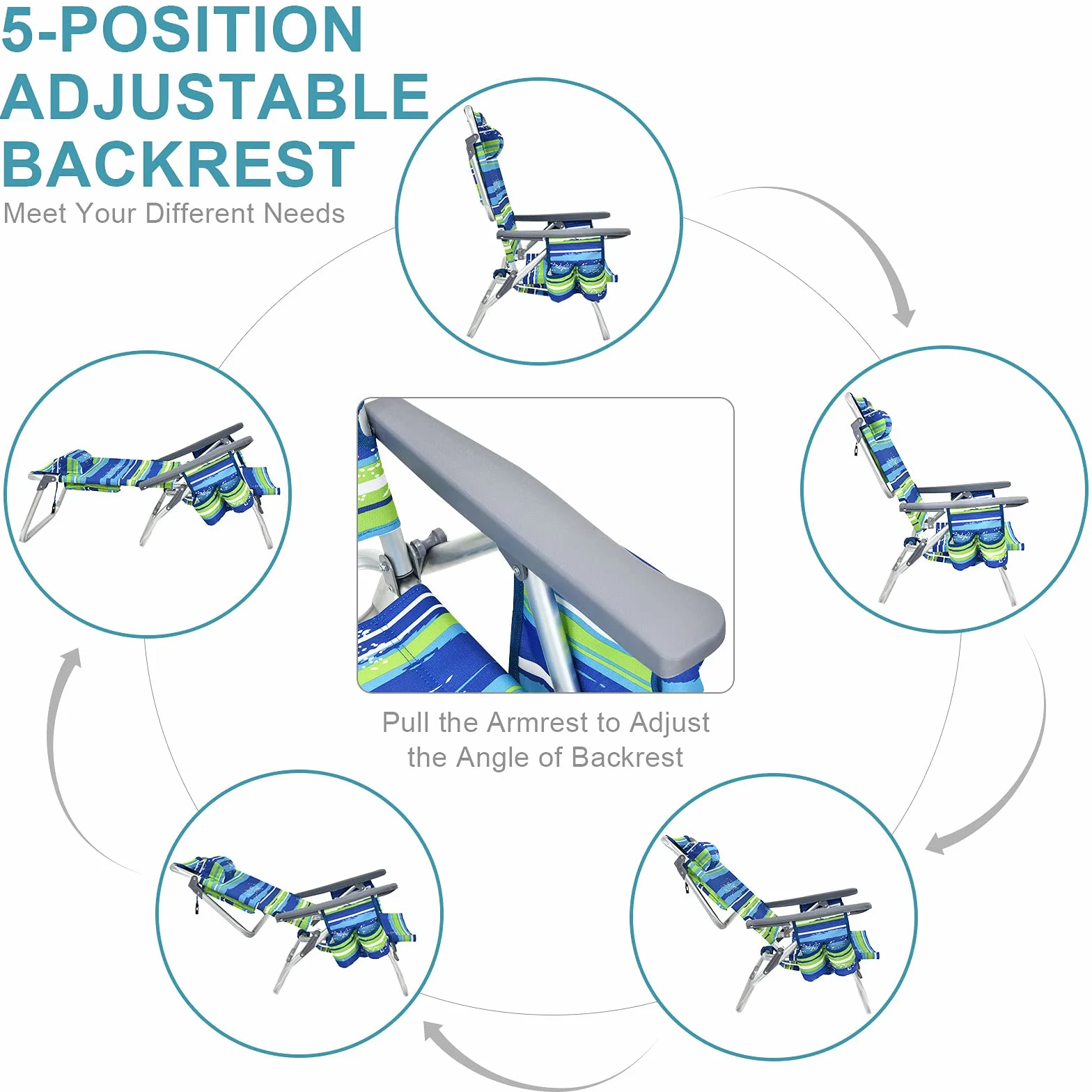 5-POSITION ADJUSTABLE BACKREST

Meet Your Different Needs

Pull the Armrest to Adjust the Angle of Backrest